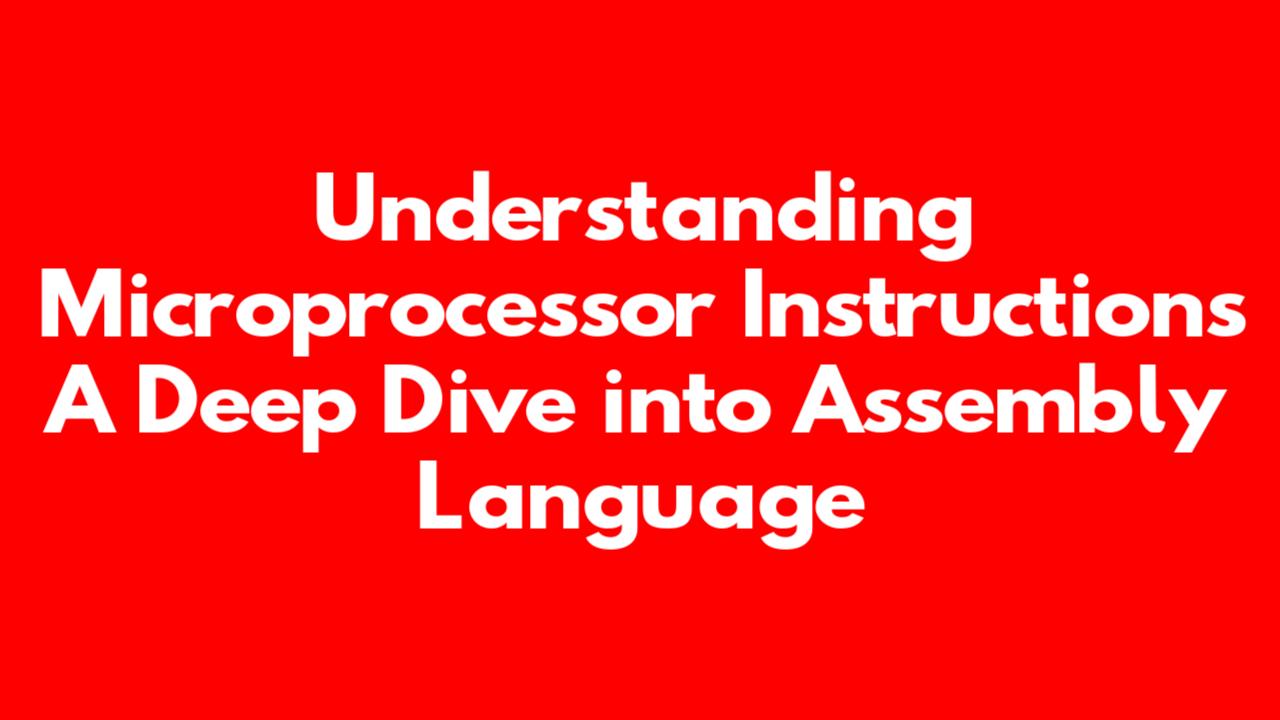 Understanding Microprocessor Instructions A Deep Dive into Assembly Language